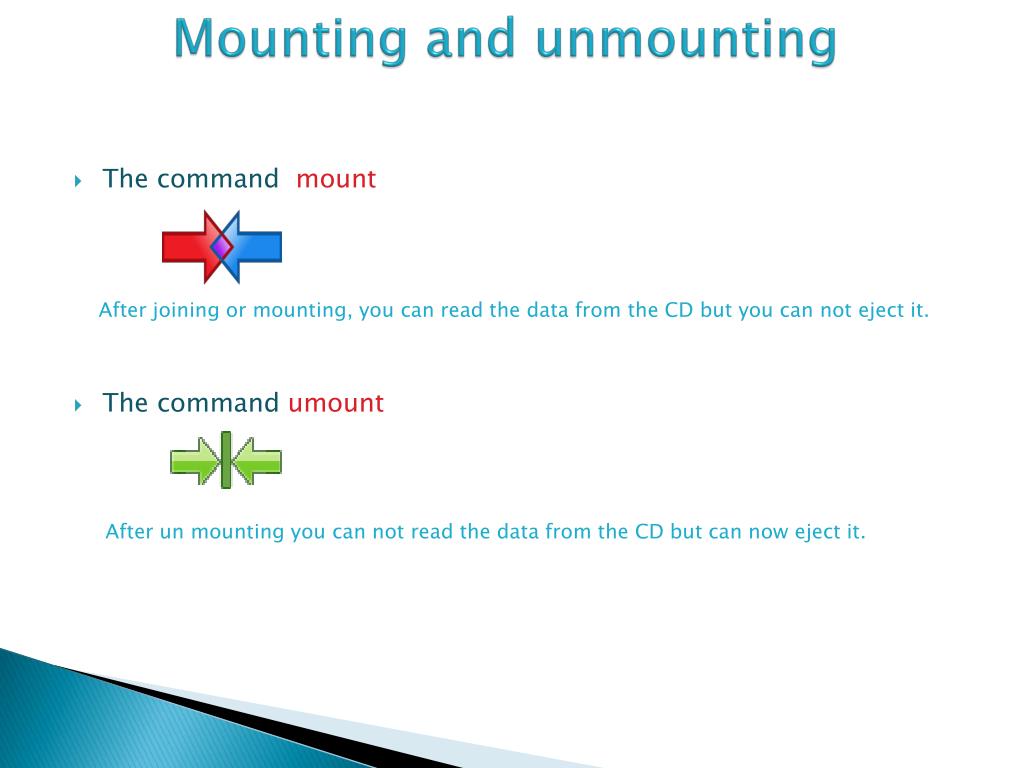 Mounting and unmounting

The command mount

After joining or mounting, you can read the data from the CD but you can not eject it.

The command umount

After un mounting you can not read the data from the CD but can now eject it.